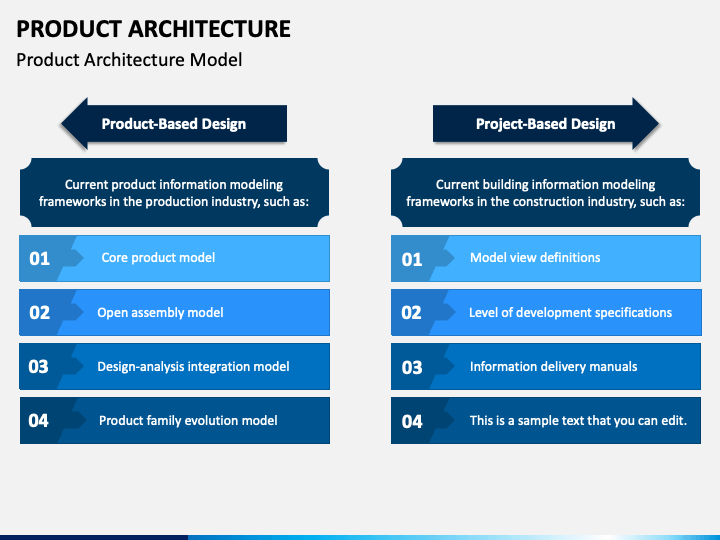 PRODUCT ARCHITECTURE
Product Architecture Model

Product-Based Design

Current product information modeling frameworks in the production industry, such as:

01 Core product model

02 Open assembly model

03 Design-analysis integration model

04 Product family evolution model

Project-Based Design

Current building information modeling frameworks in the construction industry, such as:

01 Model view definitions

02 Level of development specifications

03 Information delivery manuals

04 This is a sample text that you can edit.